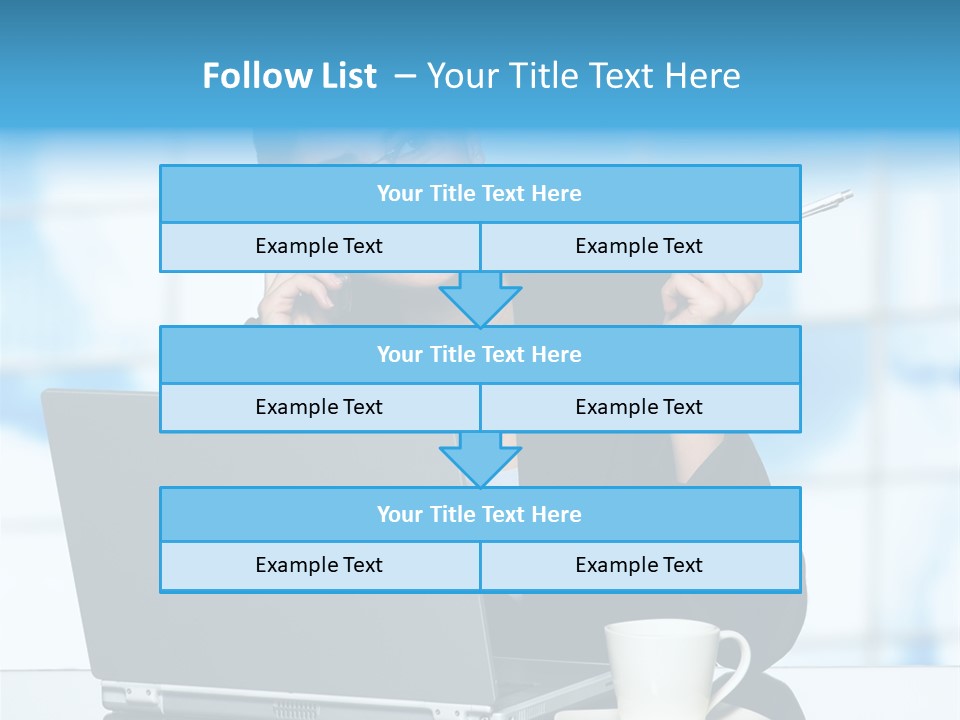 Follow List – Your Title Text Here

Your Title Text Here

Example Text

Example Text

Your Title Text Here

Example Text

Example Text

Your Title Text Here

Example Text

Example Text